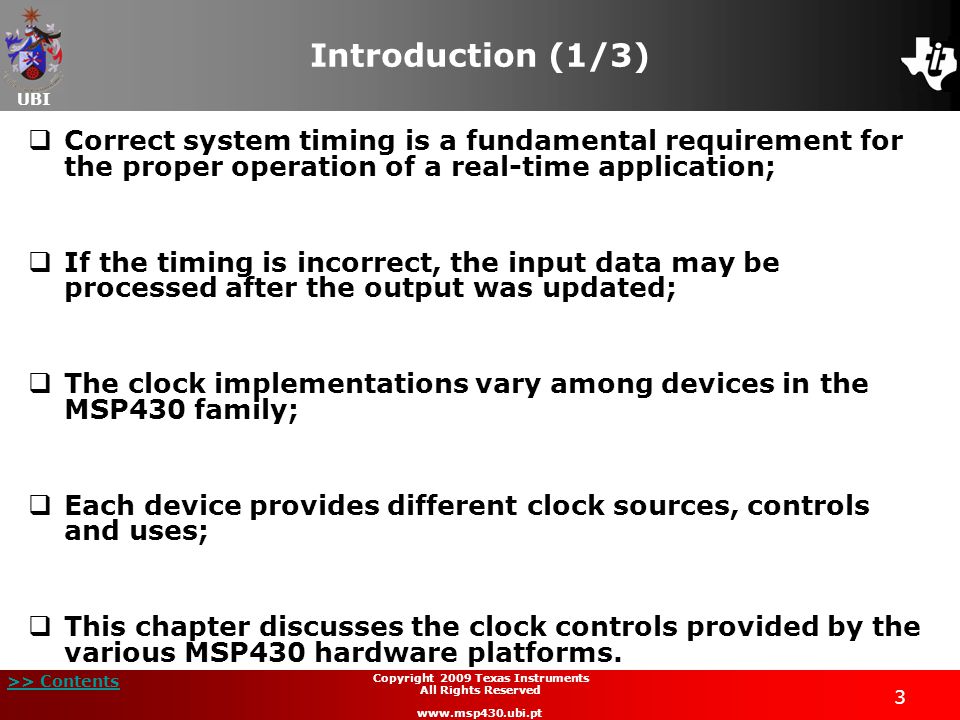 UBI

Introduction (1/3)

❑ Correct system timing is a fundamental requirement for the proper operation of a real-time application;

❑ If the timing is incorrect, the input data may be processed after the output was updated;

❑ The clock implementations vary among devices in the MSP430 family;

❑ Each device provides different clock sources, controls and uses;

❑ This chapter discusses the clock controls provided by the various MSP430 hardware platforms.

>> Contents

Copyright 2009 Texas Instruments
All Rights Reserved

www.msp430.ubi.pt

3